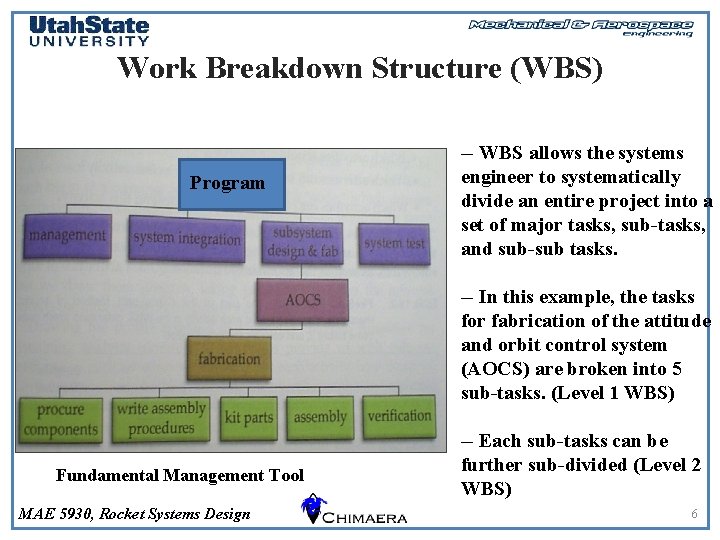 UtahState UNIVERSITY

Mechanical & Aerospace engineering

Work Breakdown Structure (WBS)

Program

management

system integration

subsystem design & fab

system test

AOCS

fabrication

procure components

write assembly procedures

kit parts

assembly

verification

Fundamental Management Tool

– WBS allows the systems engineer to systematically divide an entire project into a set of major tasks, sub-tasks, and sub-sub tasks.

– In this example, the tasks for fabrication of the attitude and orbit control system (AOCS) are broken into 5 sub-tasks. (Level 1 WBS)

– Each sub-tasks can be further sub-divided (Level 2 WBS)

MAE 5930, Rocket Systems Design

CHIMAERA

6